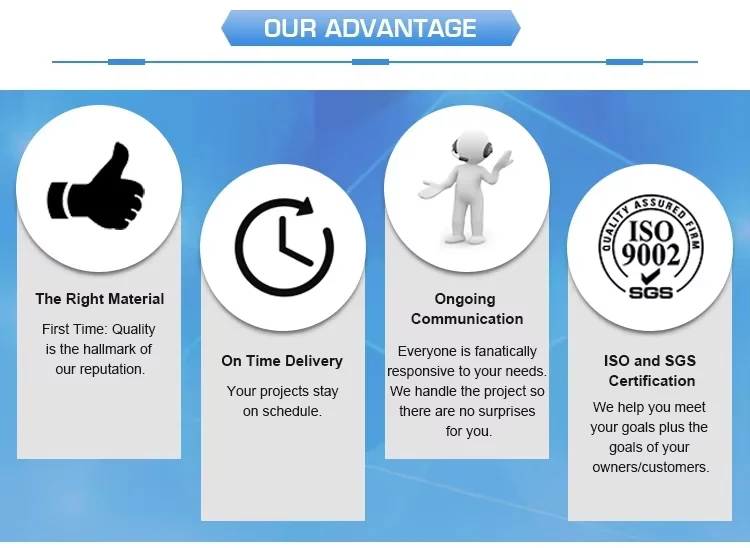 OUR ADVANTAGE

The Right Material

First Time: Quality is the hallmark of our reputation.

On Time Delivery

Your projects stay on schedule.

Ongoing Communication

Everyone is fanatically responsive to your needs. We handle the project so there are no surprises for you.

QUALITY ASSURED FIRM
ISO 9002
SGS

ISO and SGS Certification

We help you meet your goals plus the goals of your owners/customers.